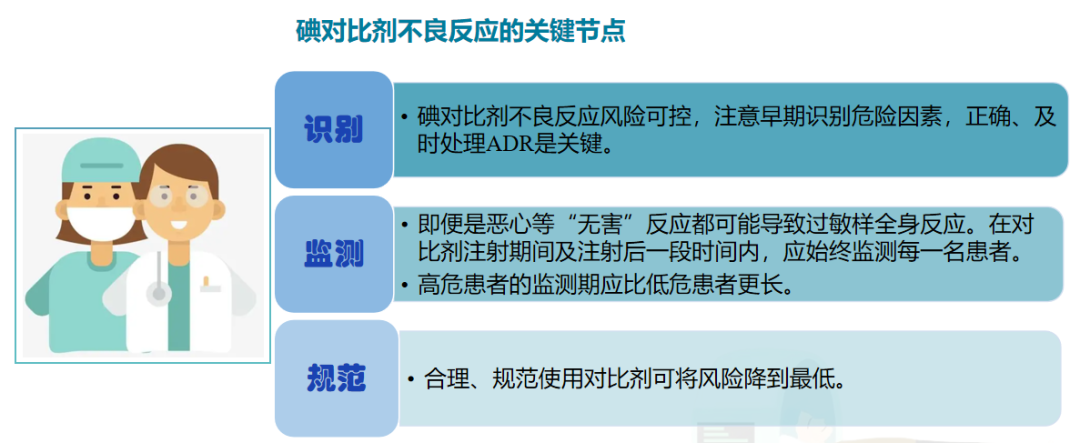 碘对比剂不良反应的关键节点

识别

• 碘对比剂不良反应风险可控，注意早期识别危险因素，正确、及时处理ADR是关键。

监测

• 即便是恶心等“无害”反应都可能导致过敏样全身反应。在对比剂注射期间及注射后一段时间内，应始终监测每一名患者。
• 高危患者的监测期应比低危患者更长。

规范

• 合理、规范使用对比剂可将风险降到最低。